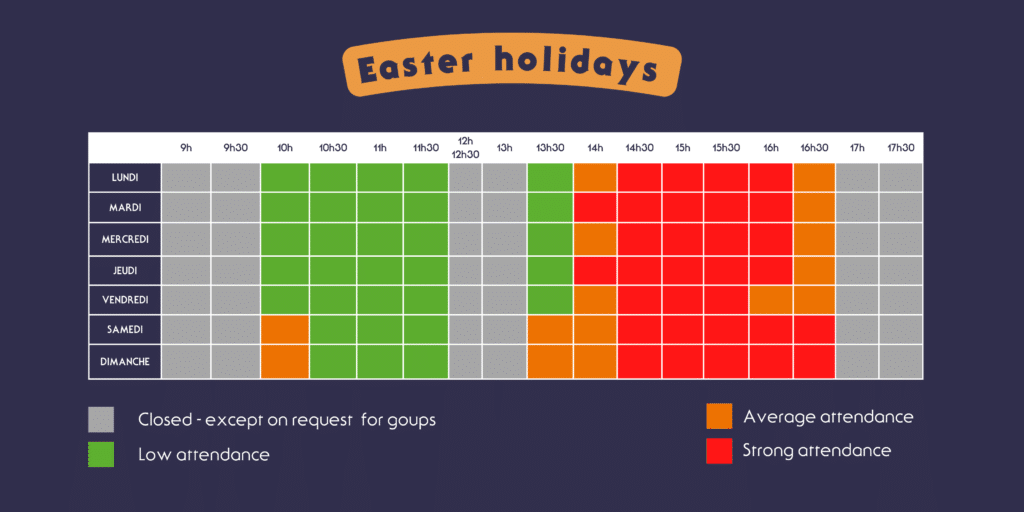 Easter holidays

| | 9h | 9h30 | 10h | 10h30 | 11h | 11h30 | 12h 12h30 | 13h | 13h30 | 14h | 14h30 | 15h | 15h30 | 16h | 16h30 | 17h | 17h30 |
|---|---|---|---|---|---|---|---|---|---|---|---|---|---|---|---|---|---|
| LUNDI | | | | | | | | | | | | | | | | | |
| MARDI | | | | | | | | | | | | | | | | | |
| MERCREDI | | | | | | | | | | | | | | | | | |
| JEUDI | | | | | | | | | | | | | | | | | |
| VENDREDI | | | | | | | | | | | | | | | | | |
| SAMEDI | | | | | | | | | | | | | | | | | |
| DIMANCHE | | | | | | | | | | | | | | | | | |

Closed - except on request for goups

Low attendance

Average attendance

Strong attendance